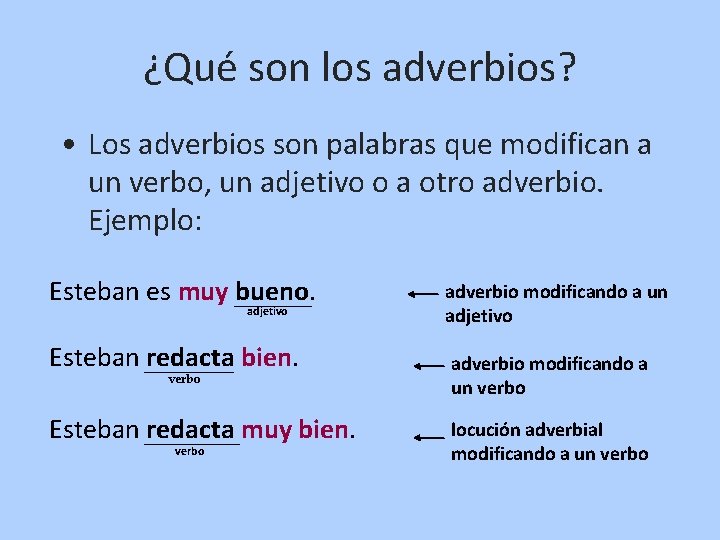 ¿Qué son los adverbios?

• Los adverbios son palabras que modifican a un verbo, un adjetivo o a otro adverbio. Ejemplo:

Esteban es muy bueno.
adjetivo

adverbio modificando a un adjetivo

Esteban redacta bien.
verbo

adverbio modificando a un verbo

Esteban redacta muy bien.
verbo

locución adverbial modificando a un verbo